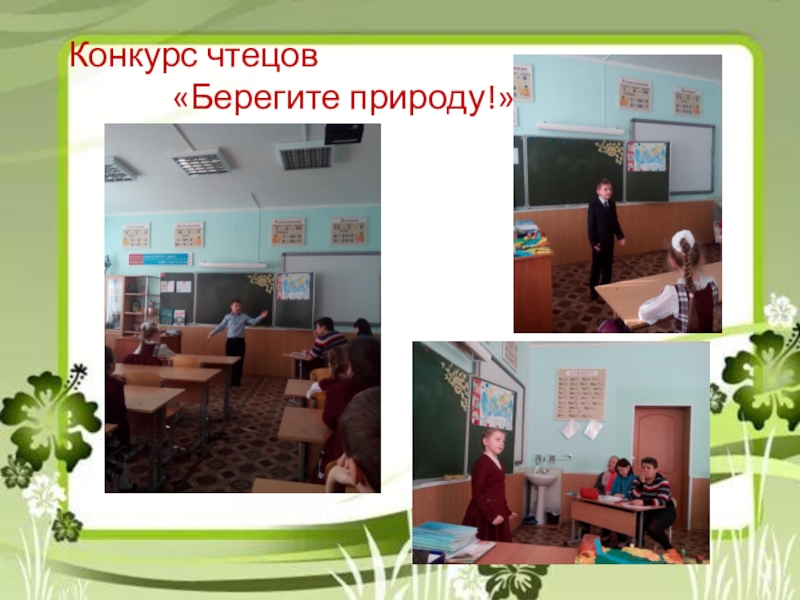 Конкурс чтецов
«Берегите природу!»